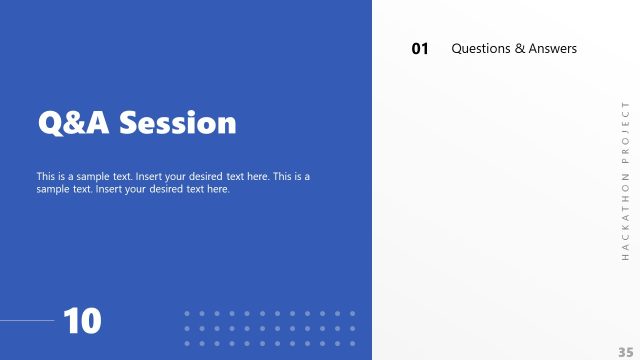 Q&A Session

This is a sample text. Insert your desired text here. This is a sample text. Insert your desired text here.

10

01 Questions & Answers

HACKATHON PROJECT

35